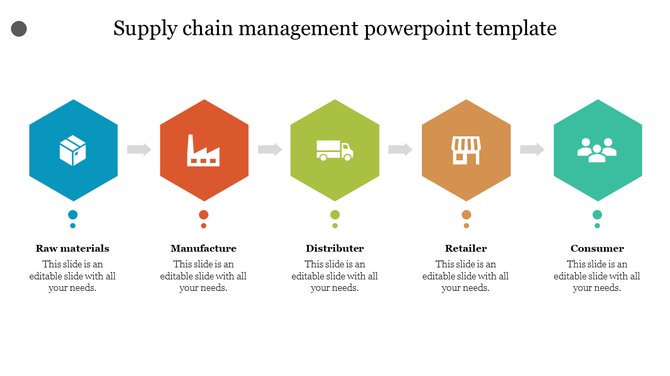 Supply chain management powerpoint template

Raw materials
This slide is an editable slide with all your needs.

Manufacture
This slide is an editable slide with all your needs.

Distributer
This slide is an editable slide with all your needs.

Retailer
This slide is an editable slide with all your needs.

Consumer
This slide is an editable slide with all your needs.